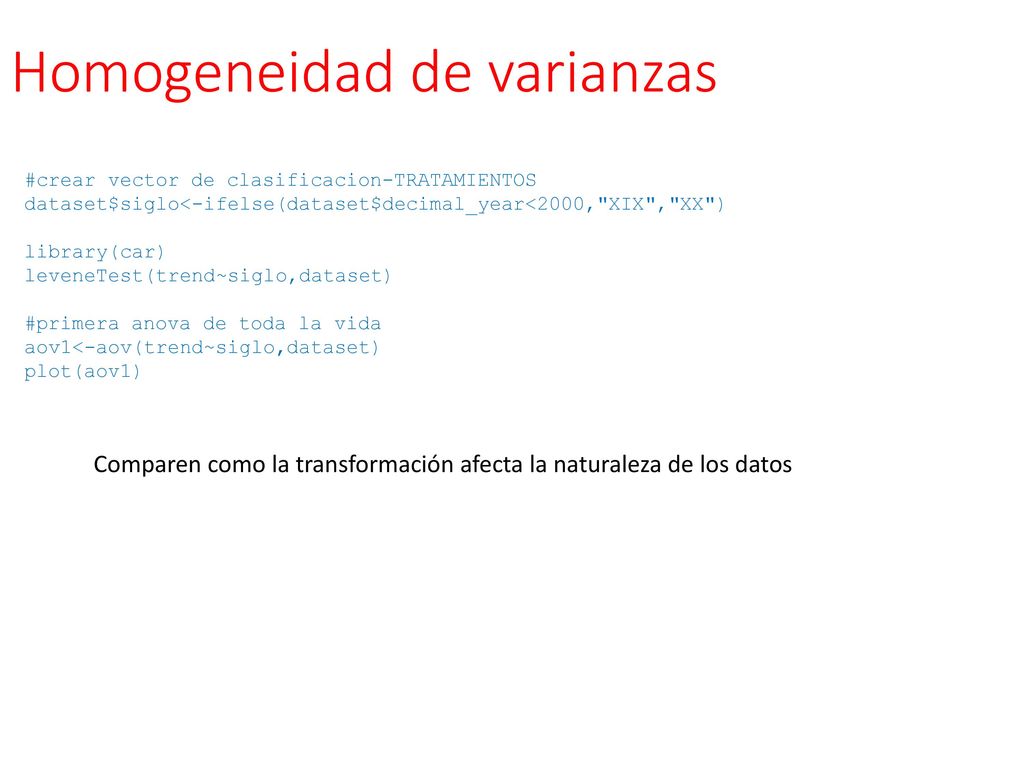 Homogeneidad de varianzas

#crear vector de clasificacion-TRATAMIENTOS
dataset$siglo<-ifelse(dataset$decimal_year<2000,"XIX","XX")

library(car)
leveneTest(trend~siglo,dataset)

#primera anova de toda la vida
aov1<-aov(trend~siglo,dataset)
plot(aov1)

Comparen como la transformación afecta la naturaleza de los datos